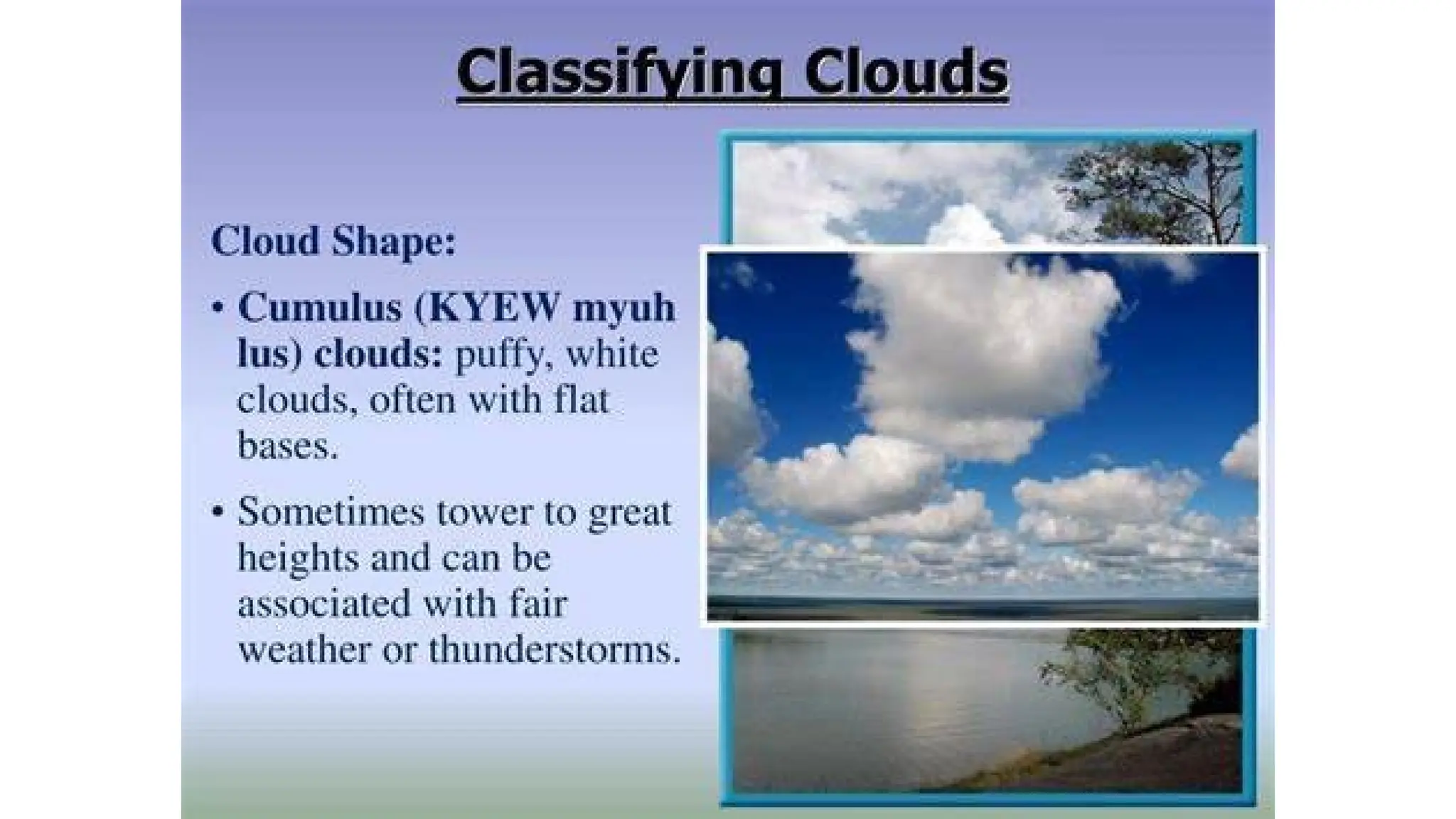 Classifying Clouds

Cloud Shape:

• Cumulus (KYEW myuh lus) clouds: puffy, white clouds, often with flat bases.

• Sometimes tower to great heights and can be associated with fair weather or thunderstorms.